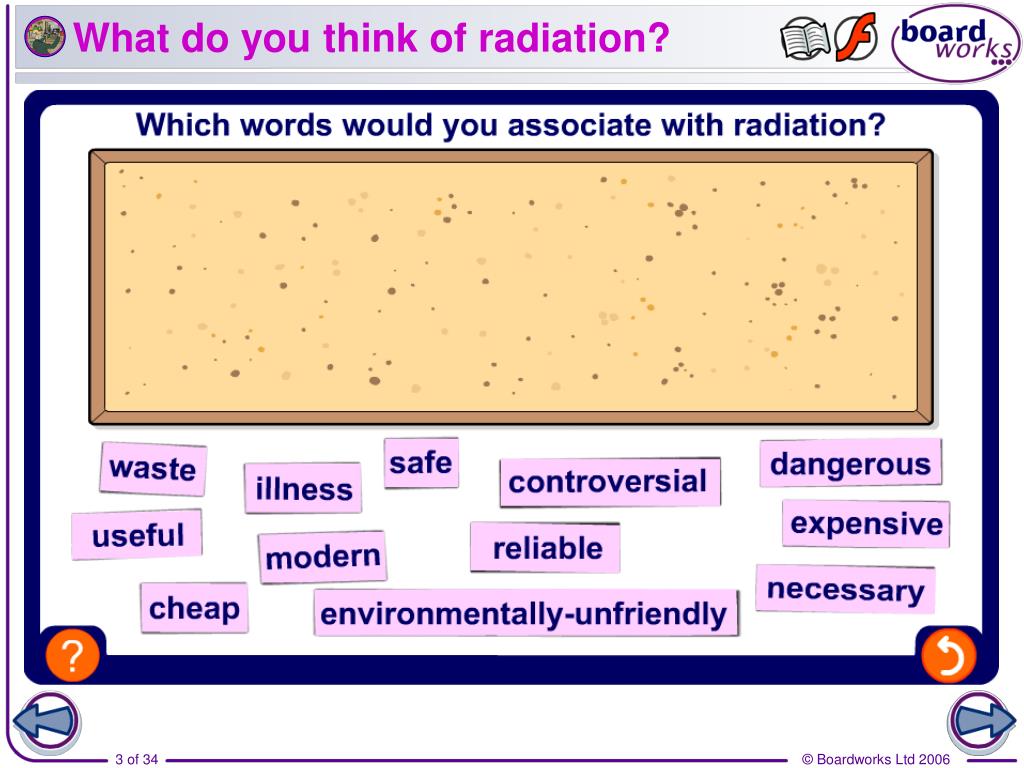 What do you think of radiation?

board works

Which words would you associate with radiation?

waste

illness

safe

controversial

dangerous

useful

modern

reliable

expensive

cheap

environmentally-unfriendly

necessary

?

3 of 34

© Boardworks Ltd 2006